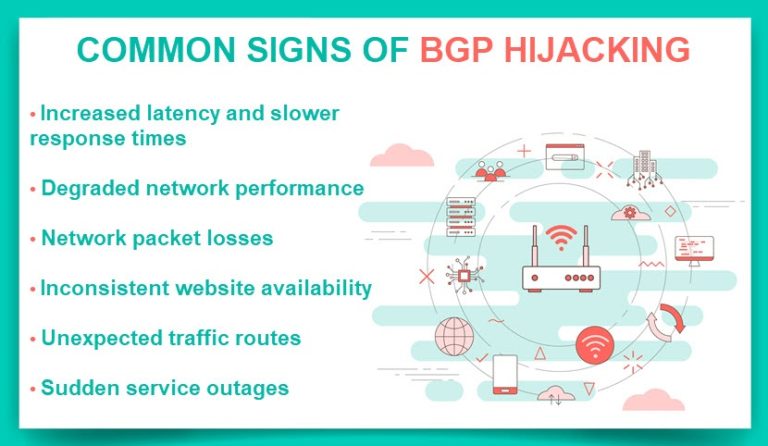 COMMON SIGNS OF BGP HIJACKING

• Increased latency and slower response times

• Degraded network performance

• Network packet losses

• Inconsistent website availability

• Unexpected traffic routes

• Sudden service outages